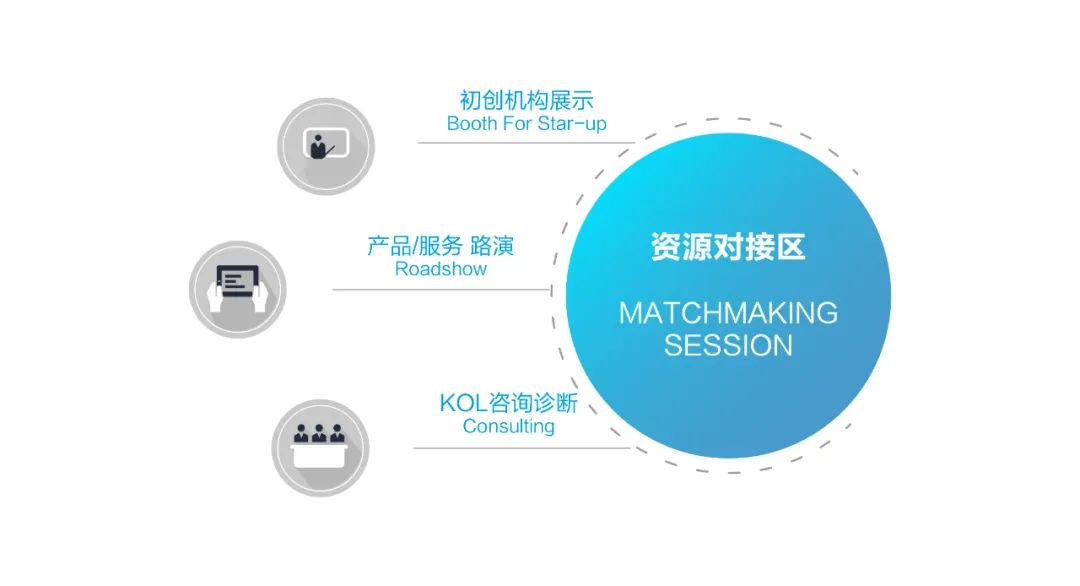 初创机构展示
Booth For Star-up

产品/服务 路演
Roadshow

KOL咨询诊断
Consulting

资源对接区

MATCHMAKING SESSION